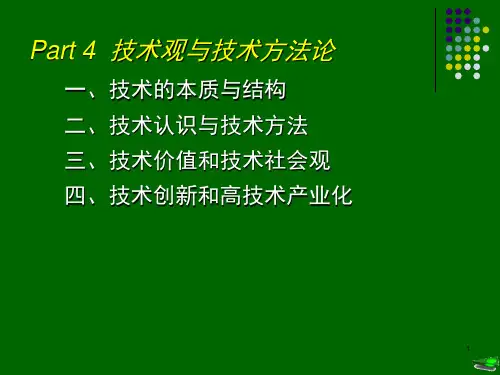 Part 4 技术观与技术方法论

一、技术的本质与结构

二、技术认识与技术方法

三、技术价值和技术社会观

四、技术创新和高技术产业化

1